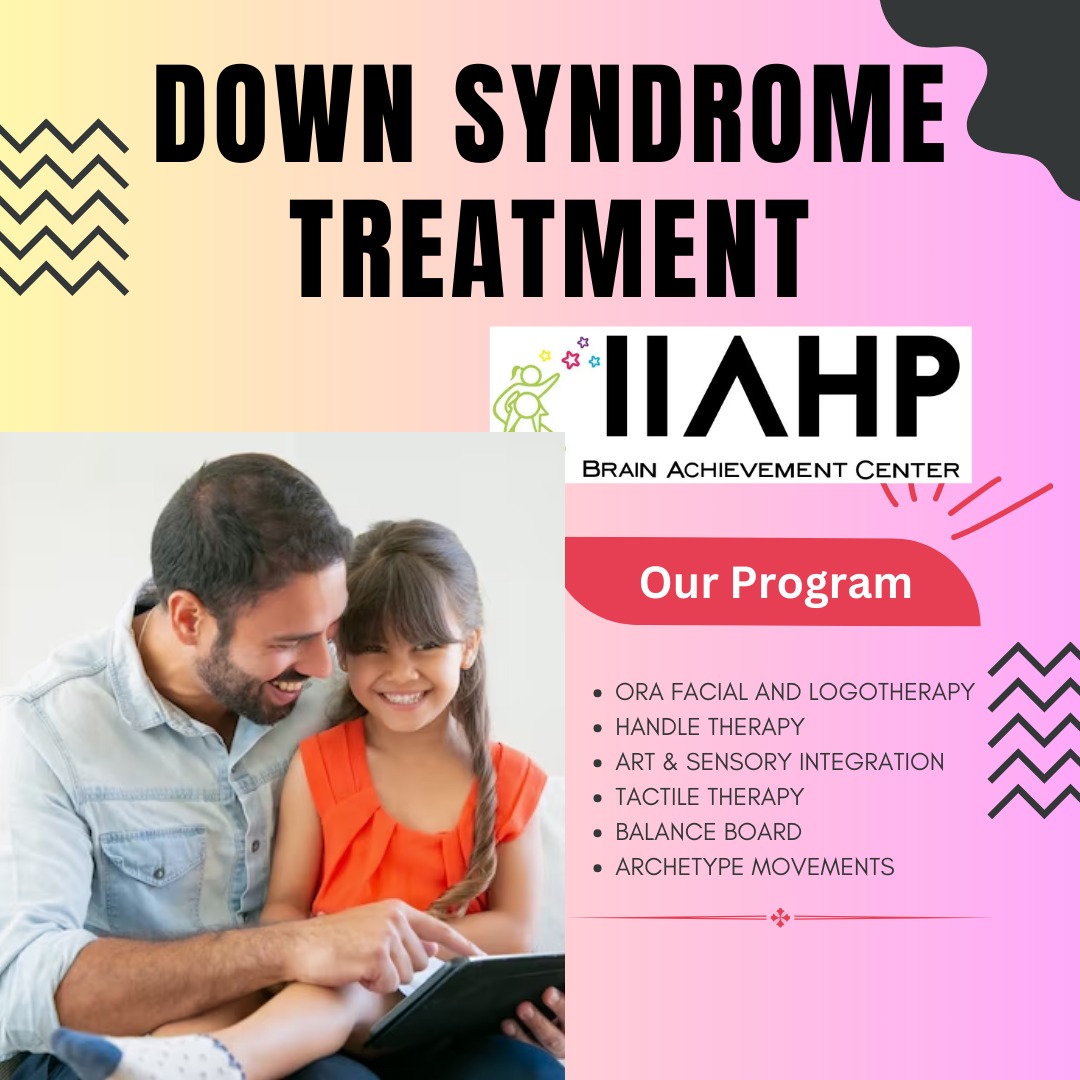 DOWN SYNDROME TREATMENT

IIAHP
BRAIN ACHIEVEMENT CENTER

Our Program

- ORA FACIAL AND LOGOTHERAPY
- HANDLE THERAPY
- ART & SENSORY INTEGRATION
- TACTILE THERAPY
- BALANCE BOARD
- ARCHETYPE MOVEMENTS